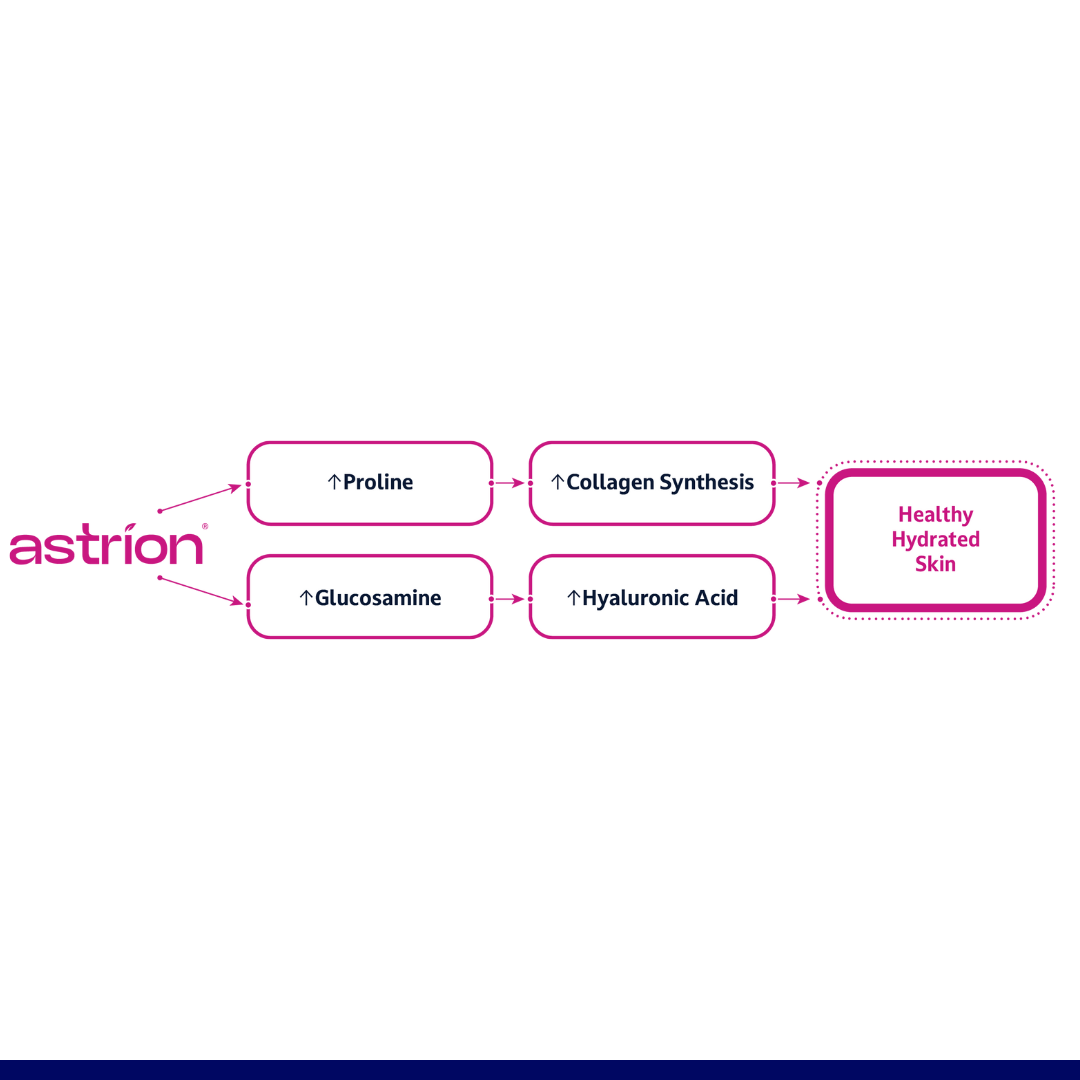 astrion®

↑Proline

↑Collagen Synthesis

↑Glucosamine

↑Hyaluronic Acid

Healthy Hydrated Skin